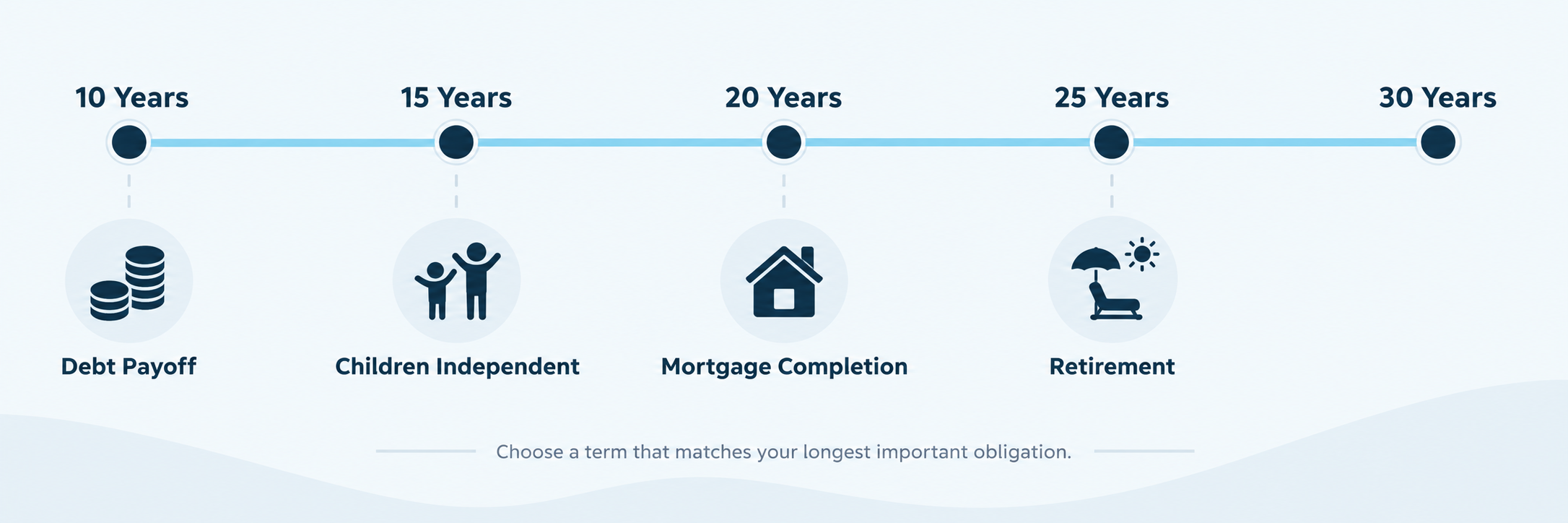 10 Years
15 Years
20 Years
25 Years
30 Years

Debt Payoff

Children Independent

Mortgage Completion

Retirement

Choose a term that matches your longest important obligation.